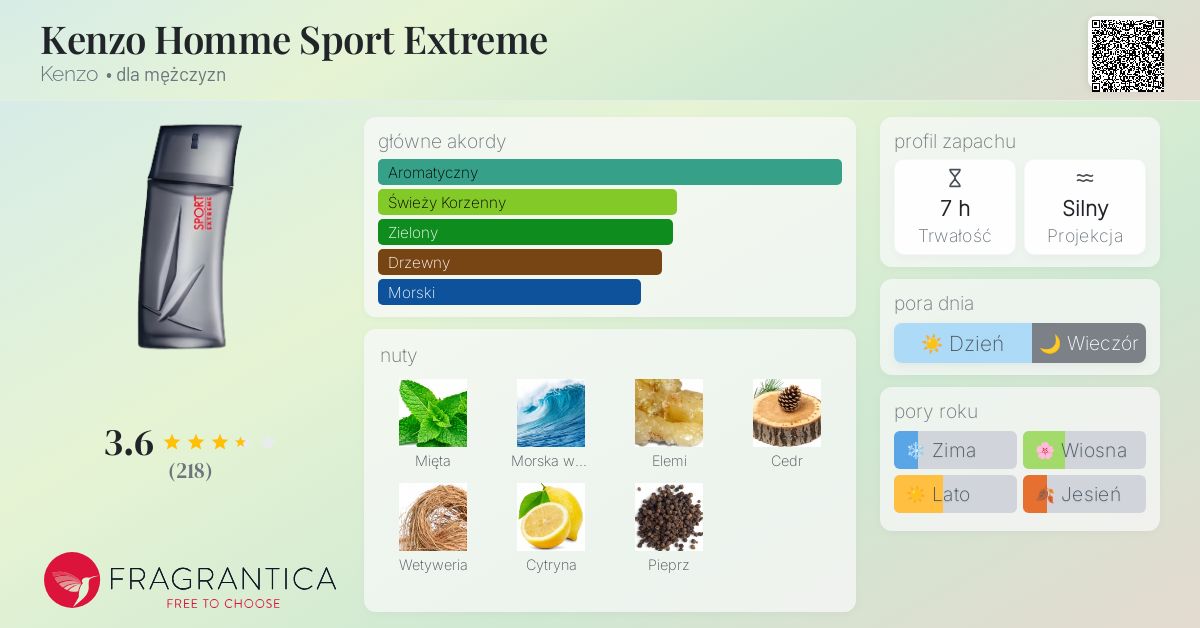 Kenzo Homme Sport Extreme
Kenzo • dla mężczyzn

SPORT EXTREME

3.6
(218)

FRAGRANTICA
FREE TO CHOOSE

główne akordy
Aromatyczny
Świeży Korzenny
Zielony
Drzewny
Morski

nuty
Mięta
Morska w...
Elemi
Cedr
Wetyweria
Cytryna
Pieprz

profil zapachu
7 h
Trwałość
Silny
Projekcja

pora dnia
Dzień
Wieczór

pory roku
Zima
Wiosna
Lato
Jesień